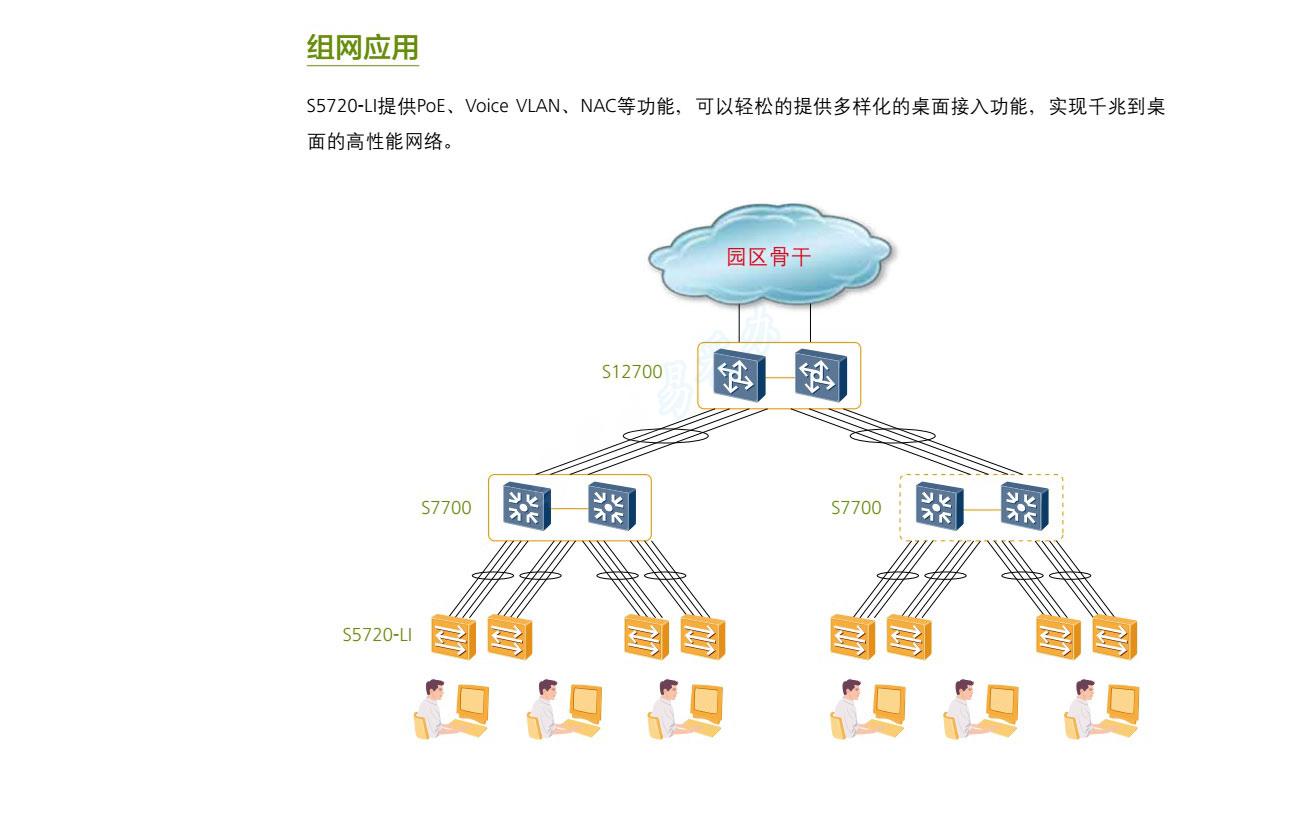 组网应用

S5720-LI提供PoE、Voice VLAN、NAC等功能，可以轻松的提供多样化的桌面接入功能，实现千兆到桌面的高性能网络。

园区骨干

S12700

S7700

S7700

S5720-LI